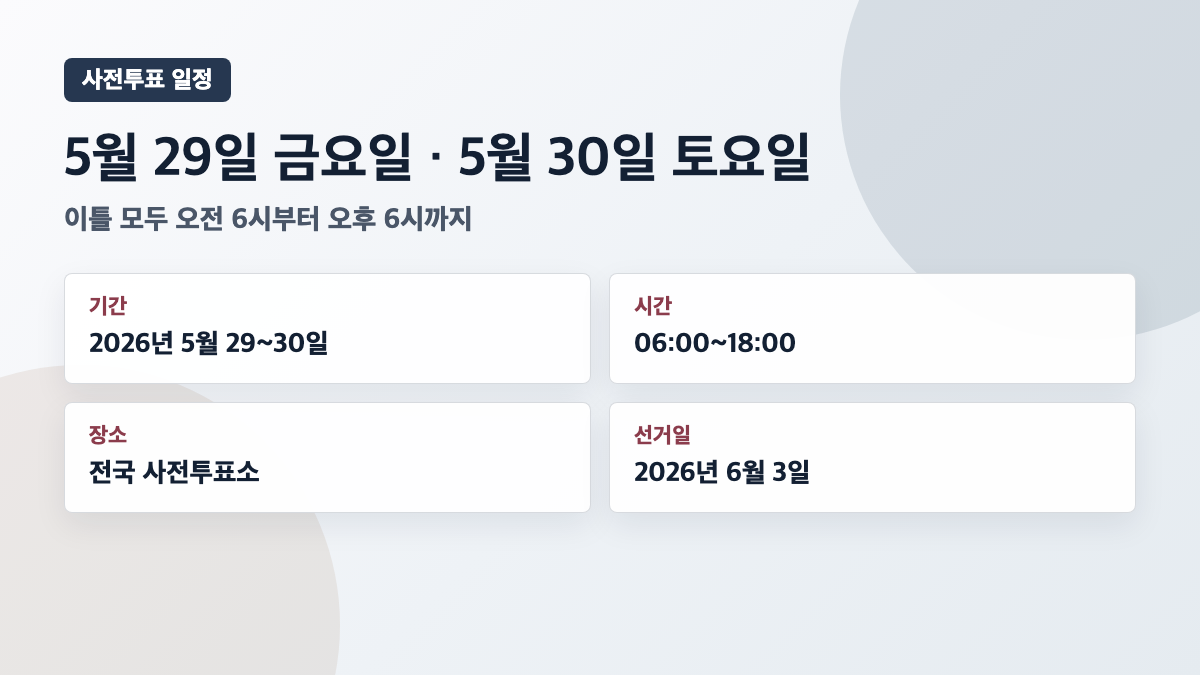 사전투표 일정

5월 29일 금요일 · 5월 30일 토요일

이틀 모두 오전 6시부터 오후 6시까지

기간
2026년 5월 29~30일

시간
06:00~18:00

장소
전국 사전투표소

선거일
2026년 6월 3일